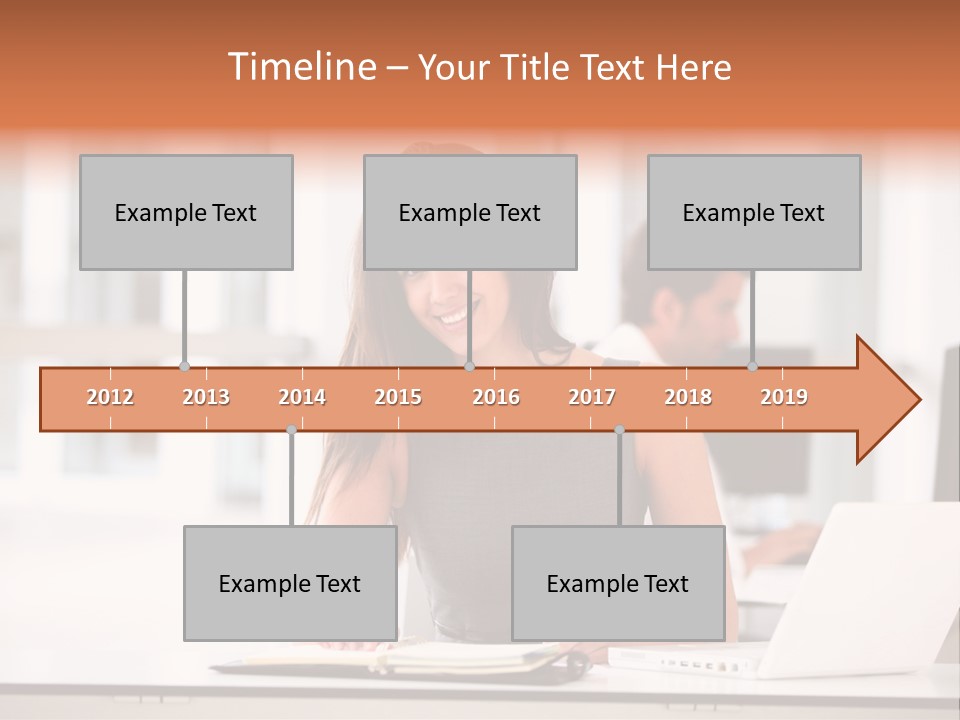 Timeline – Your Title Text Here

Example Text

Example Text

Example Text

2012 2013 2014 2015 2016 2017 2018 2019

Example Text

Example Text